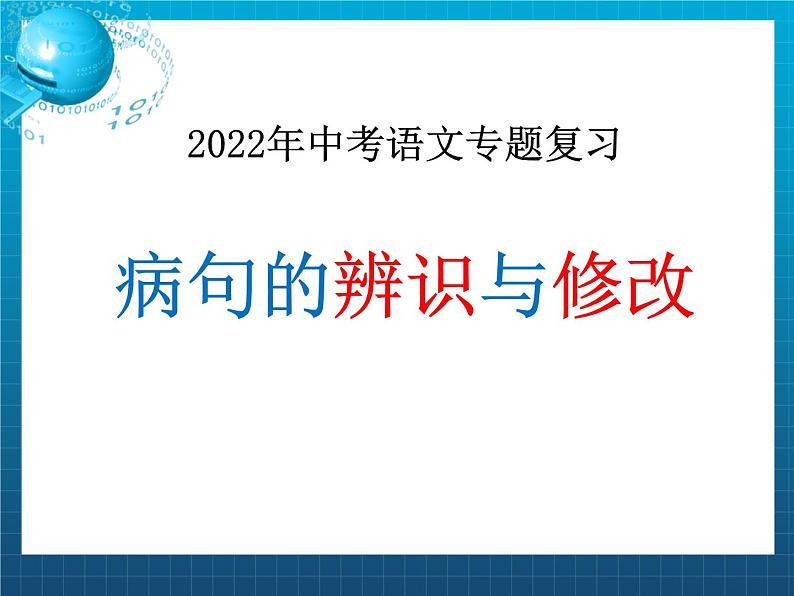 2022年中考语文专题复习

病句的辨识与修改